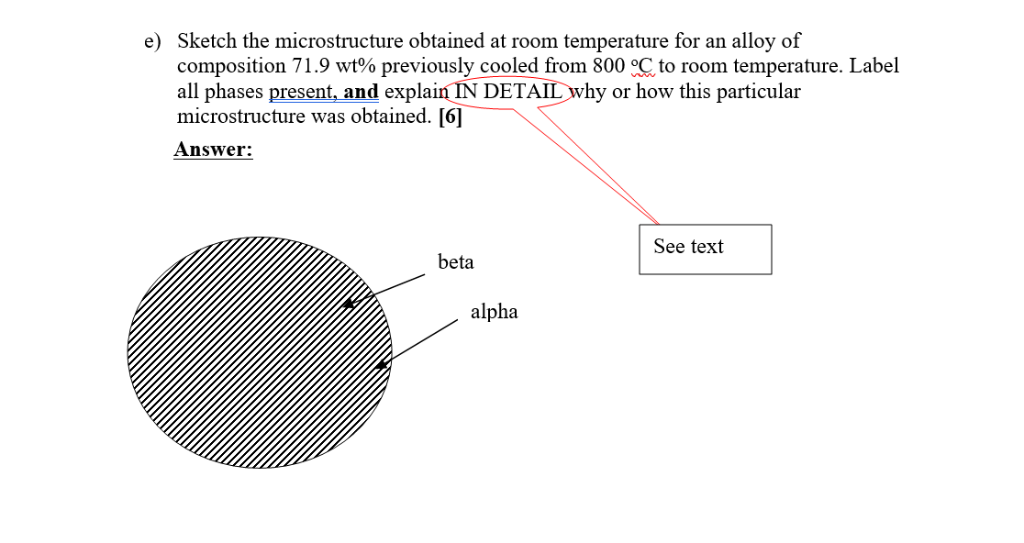 e) Sketch the microstructure obtained at room temperature for an alloy of composition 71.9 wt% previously cooled from 800 °C to room temperature. Label all phases present, **and** explain IN DETAIL why or how this particular microstructure was obtained. **[6]**

**Answer:**

See text

beta

alpha